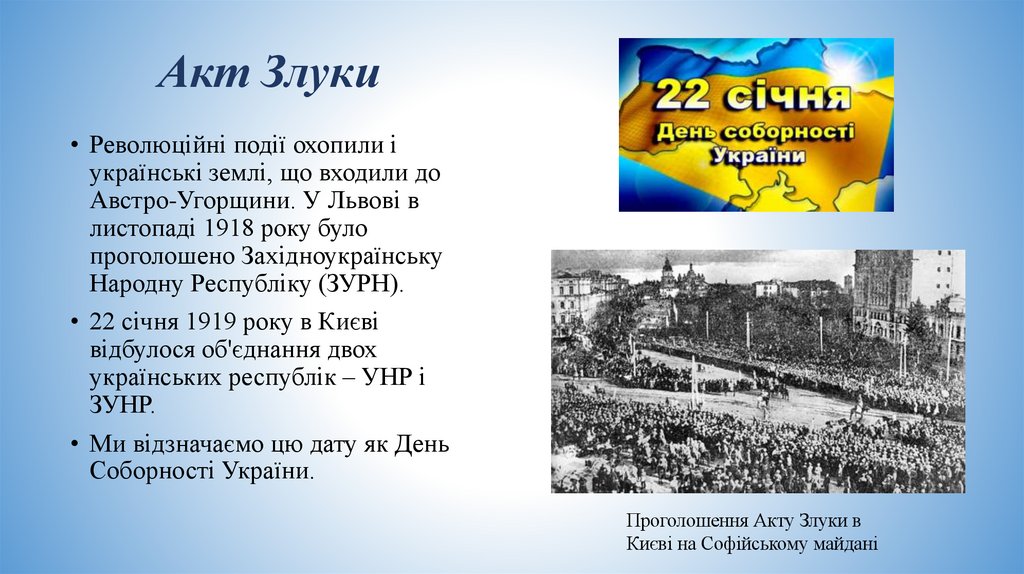 Акт Злуки

• Революційні події охопили і українські землі, що входили до Австро-Угорщини. У Львові в листопаді 1918 року було проголошено Західноукраїнську Народну Республіку (ЗУРН).

• 22 січня 1919 року в Києві відбулося об'єднання двох українських республік – УНР і ЗУНР.

• Ми відзначаємо цю дату як День Соборності України.

22 січня
День соборності України

Проголошення Акту Злуки в Києві на Софійському майдані